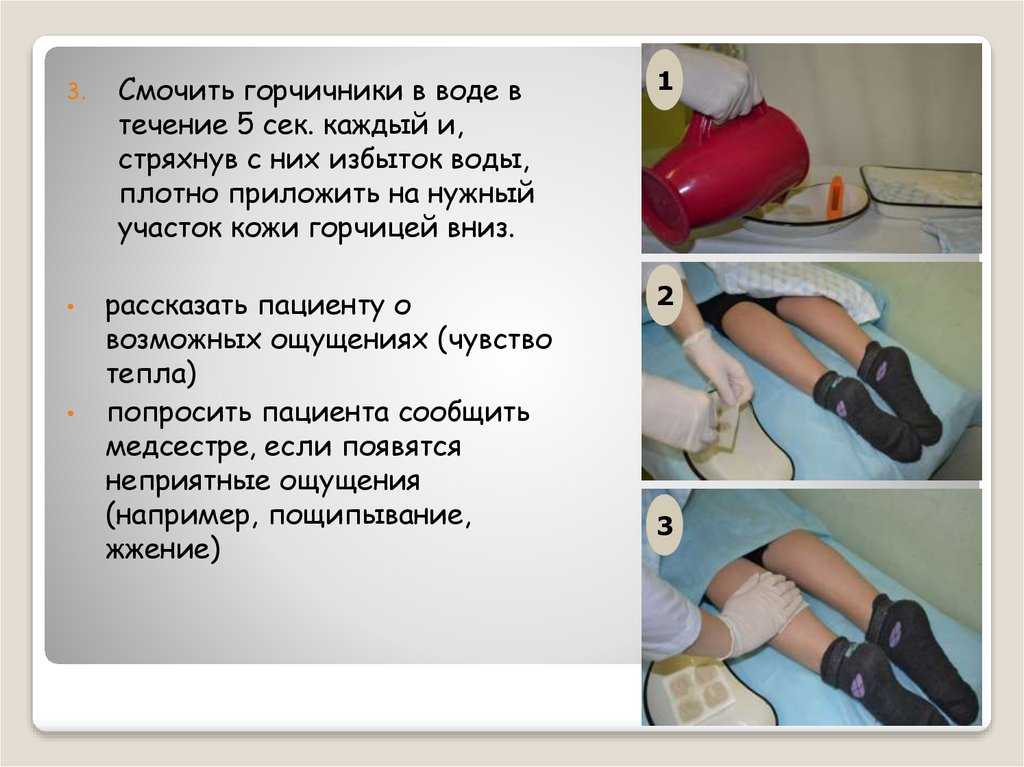 3. Смочить горчичники в воде в течение 5 сек. каждый и, стряхнув с них избыток воды, плотно приложить на нужный участок кожи горчицей вниз.

• рассказать пациенту о возможных ощущениях (чувство тепла)

• попросить пациента сообщить медсестре, если появятся неприятные ощущения (например, пощипывание, жжение)

1

2

3